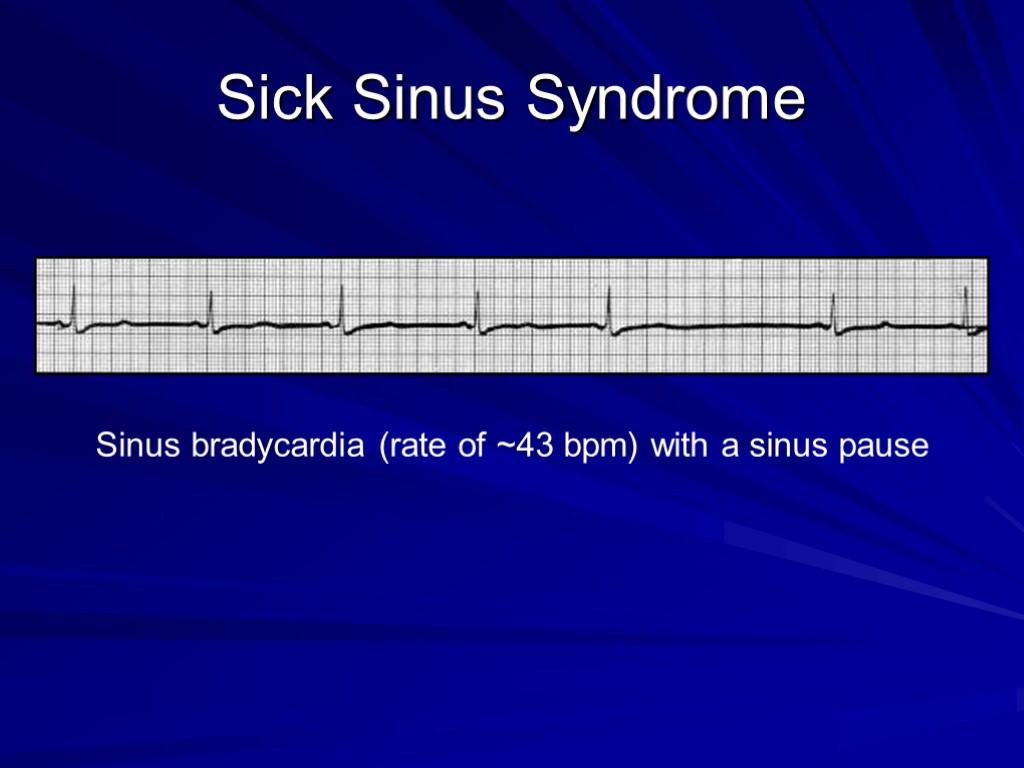 Sick Sinus Syndrome

Sinus bradycardia (rate of ~43 bpm) with a sinus pause